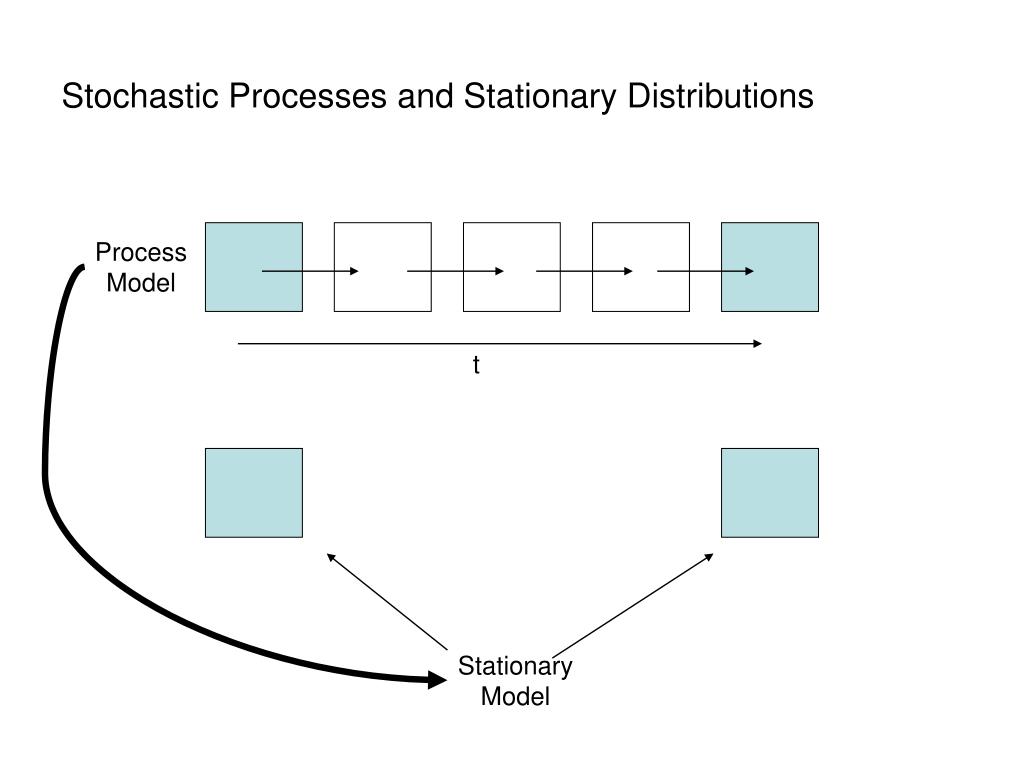 Stochastic Processes and Stationary Distributions

Process Model

t

Stationary Model